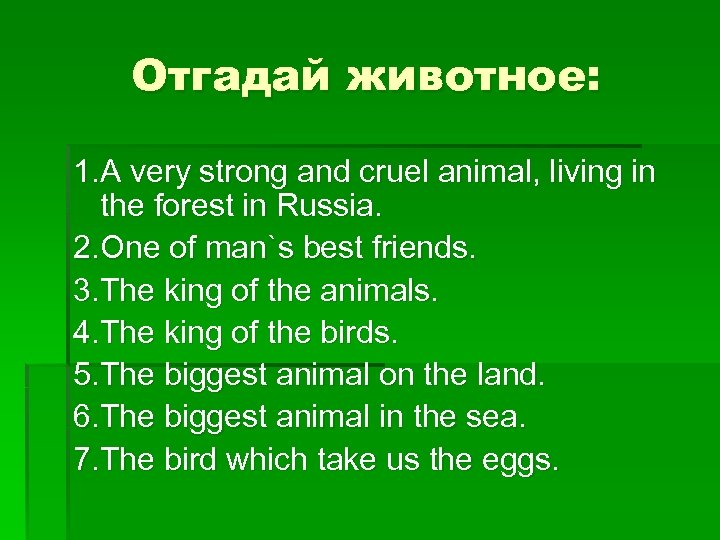 Отгадай животное:

1.A very strong and cruel animal, living in the forest in Russia.
2.One of man`s best friends.
3.The king of the animals.
4.The king of the birds.
5.The biggest animal on the land.
6.The biggest animal in the sea.
7.The bird which take us the eggs.